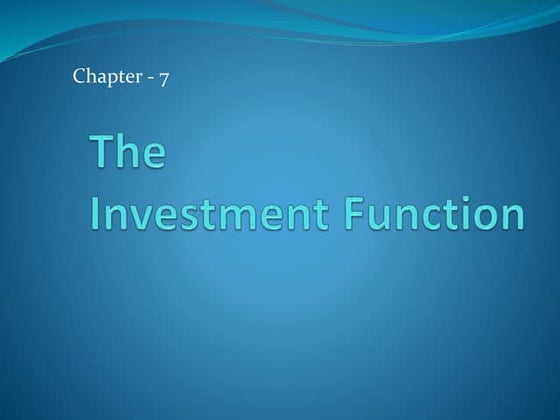 Chapter - 7

The
Investment Function